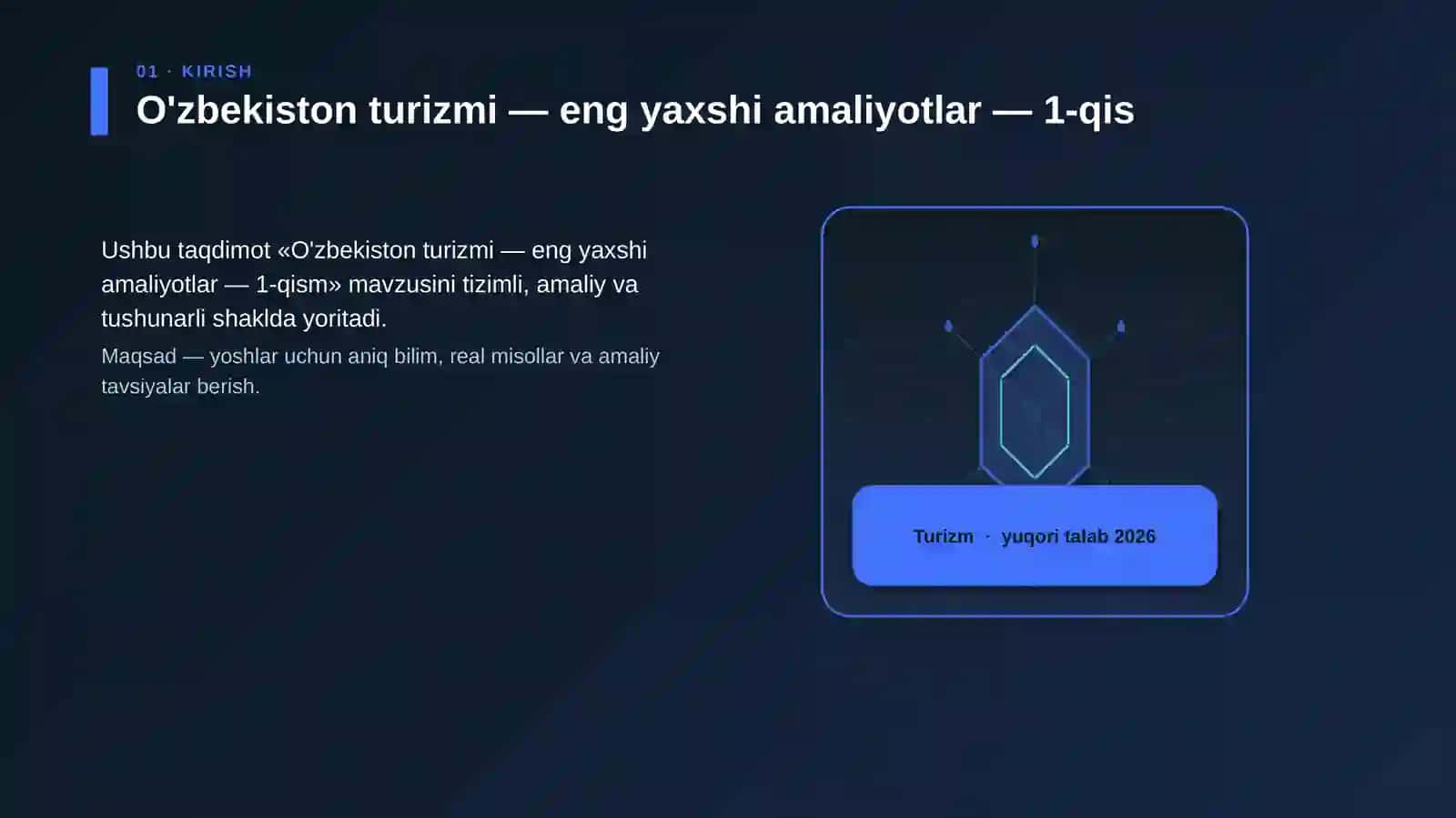 01 · KIRISH

O'zbekiston turizmi — eng yaxshi amaliyotlar — 1-qis

Ushbu taqdimot «O'zbekiston turizmi — eng yaxshi amaliyotlar — 1-qism» mavzusini tizimli, amaliy va tushunarli shaklda yoritadi.

Maqsad — yoshlar uchun aniq bilim, real misollar va amaliy tavsiyalar berish.

Turizm · yuqori talab 2026